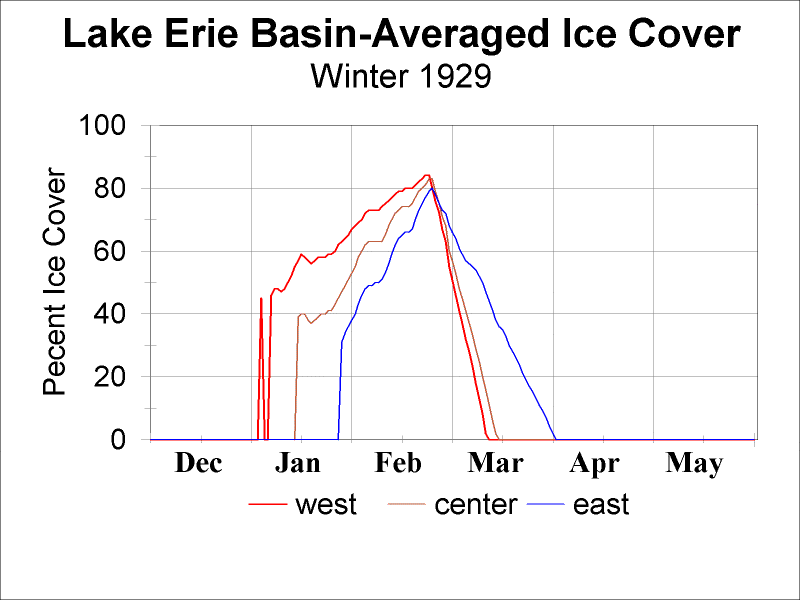 Lake Erie Basin-Averaged Ice Cover
Winter 1929

Pecent Ice Cover

100
80
60
40
20
0

Dec
Jan
Feb
Mar
Apr
May

west
center
east